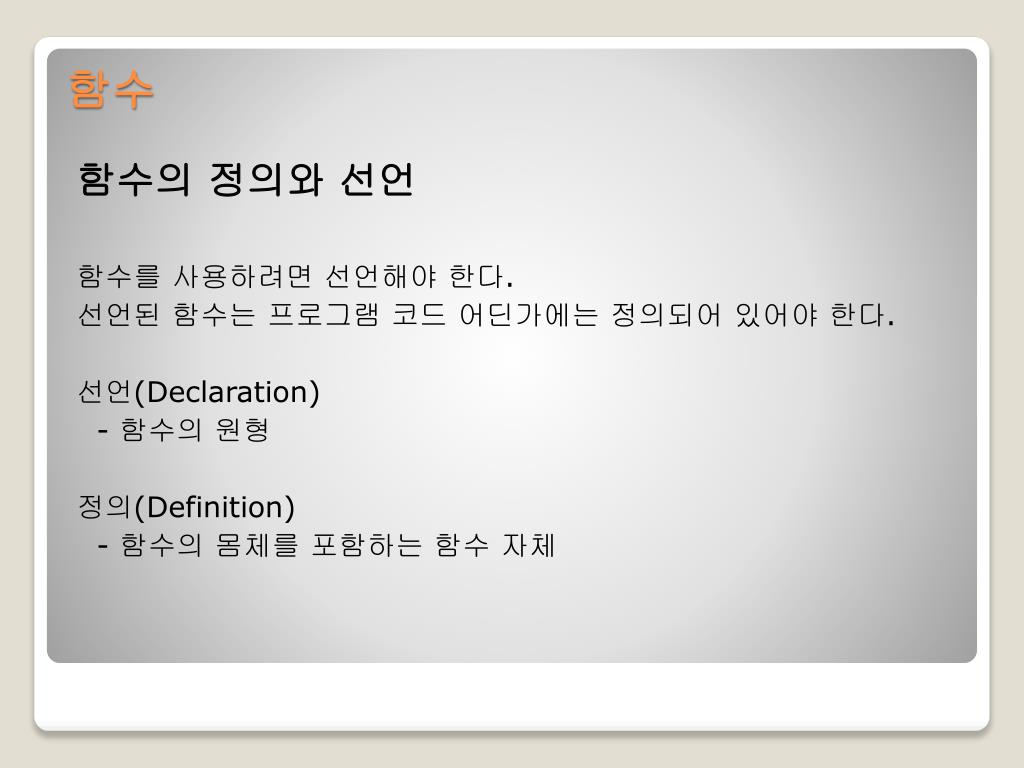 함수

함수의 정의와 선언

함수를 사용하려면 선언해야 한다.
선언된 함수는 프로그램 코드 어딘가에는 정의되어 있어야 한다.

선언(Declaration)
- 함수의 원형

정의(Definition)
- 함수의 몸체를 포함하는 함수 자체